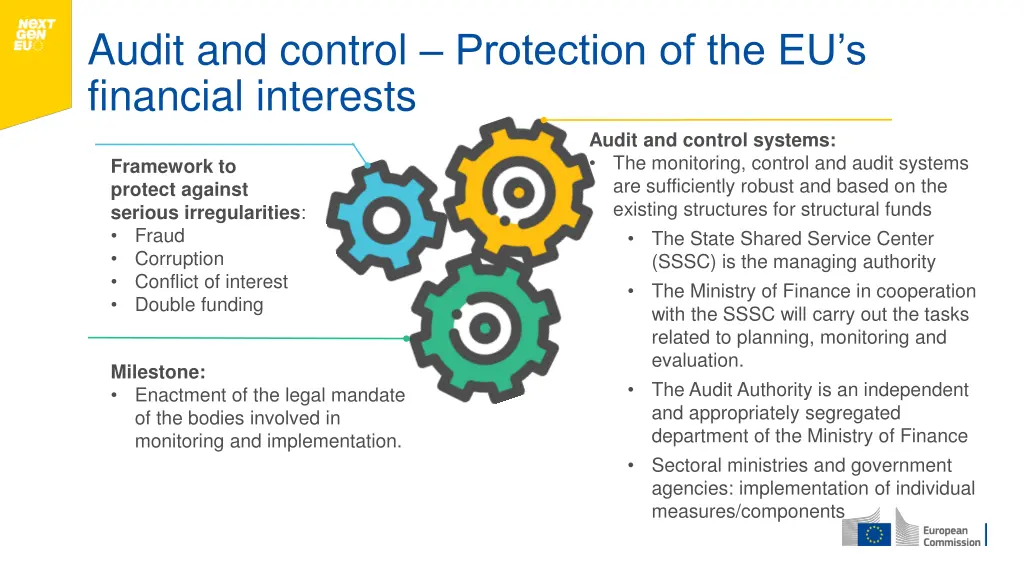 NEXT GEN EU

Audit and control – Protection of the EU's financial interests

Framework to protect against serious irregularities:
• Fraud
• Corruption
• Conflict of interest
• Double funding

Milestone:
• Enactment of the legal mandate of the bodies involved in monitoring and implementation.

Audit and control systems:
• The monitoring, control and audit systems are sufficiently robust and based on the existing structures for structural funds
• The State Shared Service Center (SSSC) is the managing authority
• The Ministry of Finance in cooperation with the SSSC will carry out the tasks related to planning, monitoring and evaluation.
• The Audit Authority is an independent and appropriately segregated department of the Ministry of Finance
• Sectoral ministries and government agencies: implementation of individual measures/components

European Commission